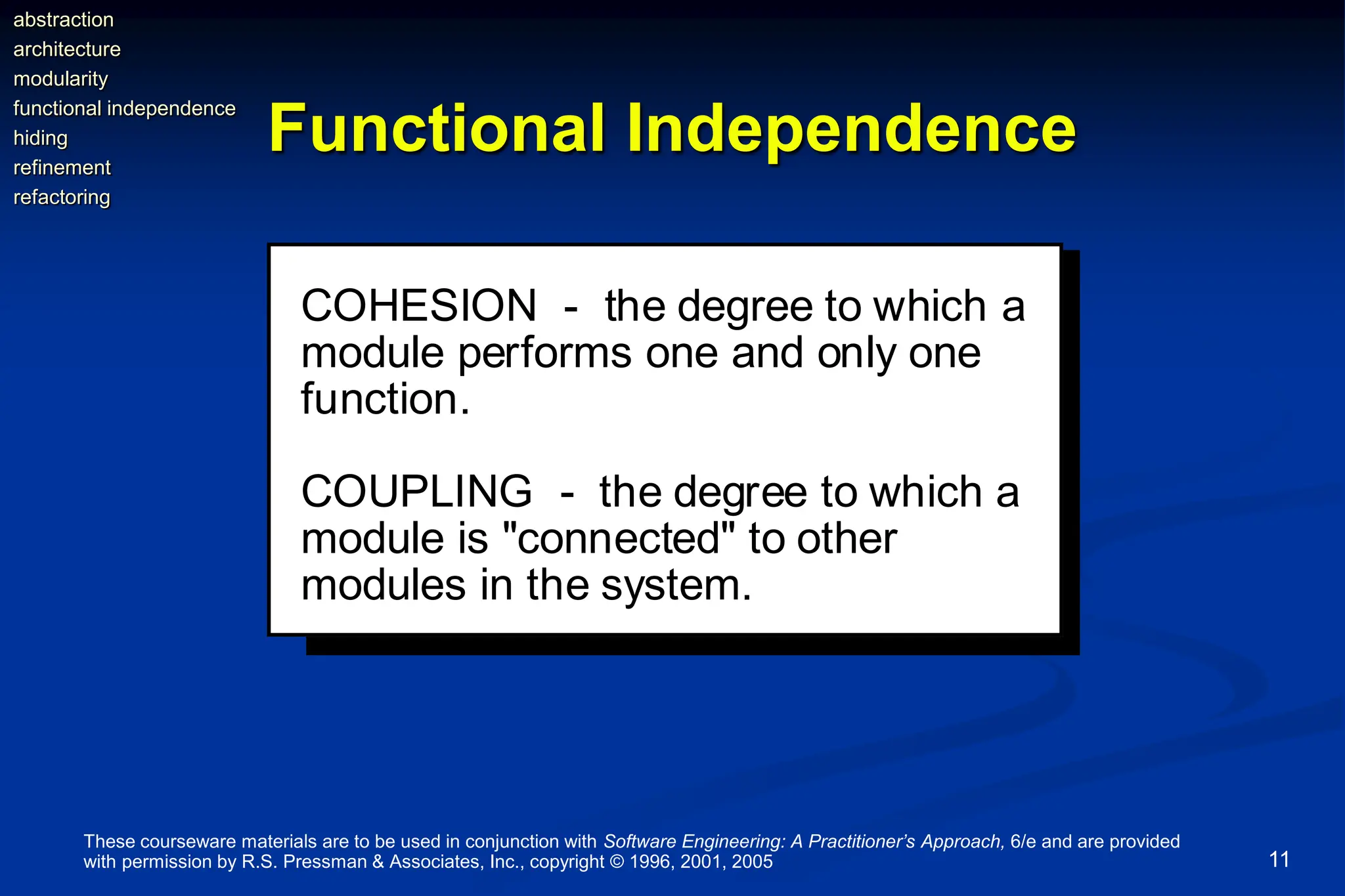 abstraction
architecture
modularity
functional independence
hiding
refinement
refactoring

Functional Independence

COHESION - the degree to which a module performs one and only one function.

COUPLING - the degree to which a module is "connected" to other modules in the system.

These courseware materials are to be used in conjunction with Software Engineering: A Practitioner's Approach, 6/e and are provided with permission by R.S. Pressman & Associates, Inc., copyright © 1996, 2001, 2005

11